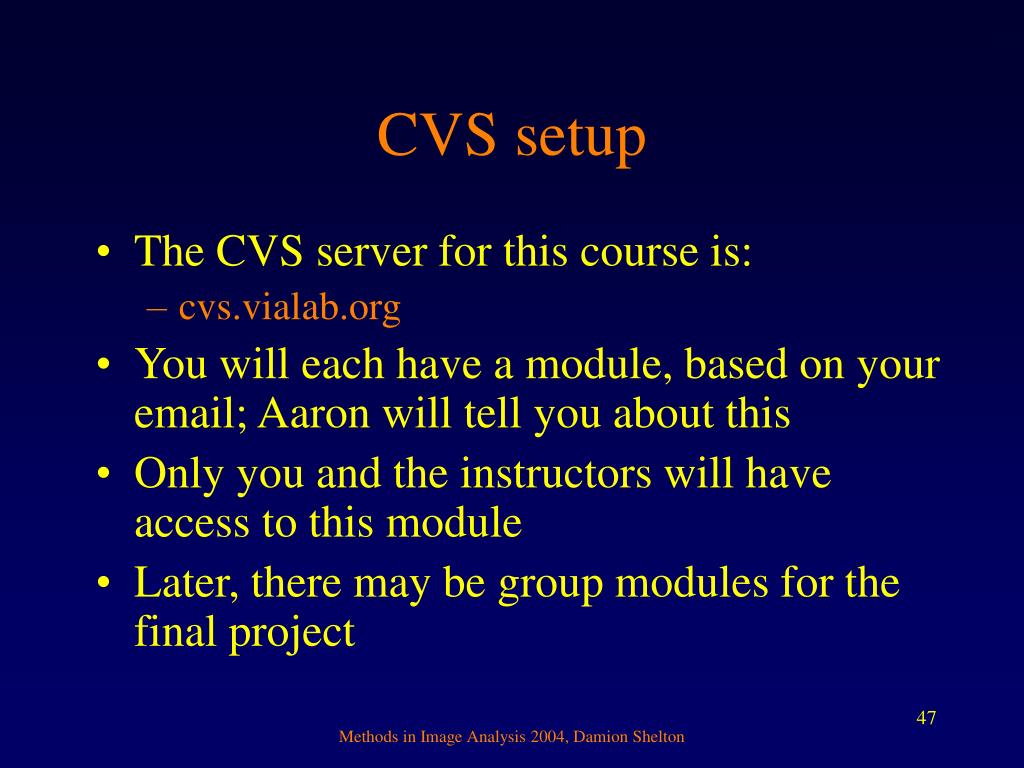 CVS setup

• The CVS server for this course is:
– cvs.vialab.org
• You will each have a module, based on your email; Aaron will tell you about this
• Only you and the instructors will have access to this module
• Later, there may be group modules for the final project

47

Methods in Image Analysis 2004, Damion Shelton